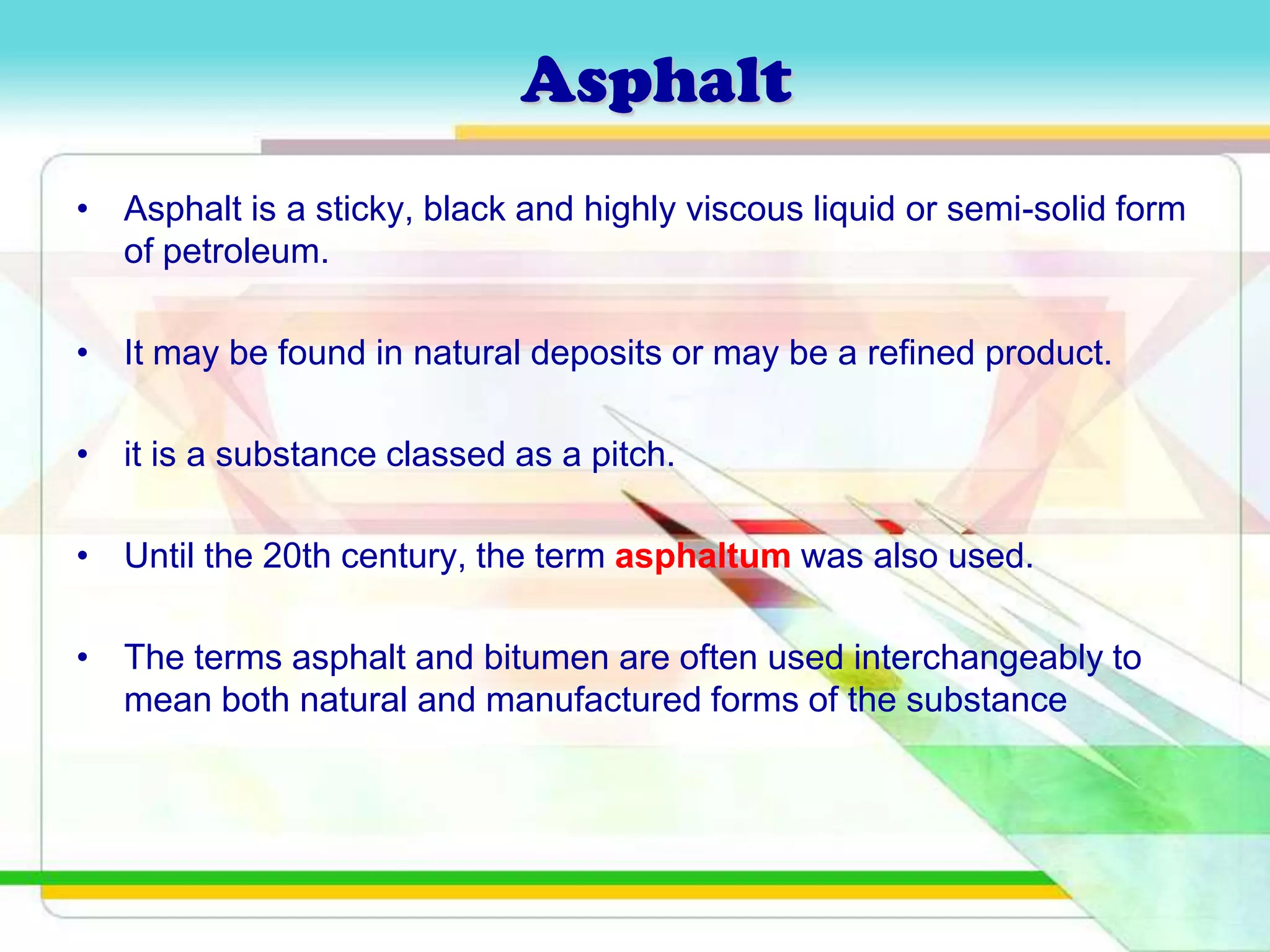 Asphalt

• Asphalt is a sticky, black and highly viscous liquid or semi-solid form of petroleum.

• It may be found in natural deposits or may be a refined product.

• it is a substance classed as a pitch.

• Until the 20th century, the term asphaltum was also used.

• The terms asphalt and bitumen are often used interchangeably to mean both natural and manufactured forms of the substance